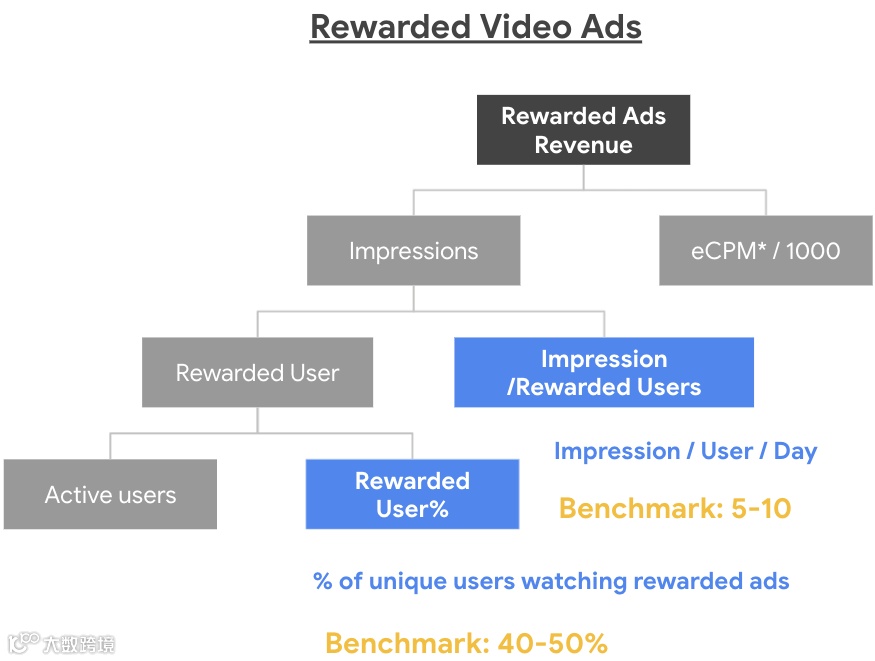 Rewarded Video Ads

Rewarded Ads Revenue

Impressions

eCPM* / 1000

Rewarded User

Impression /Rewarded Users

Active users

Rewarded User%

Impression / User / Day

Benchmark: 5-10

% of unique users watching rewarded ads

Benchmark: 40-50%

大数跨境